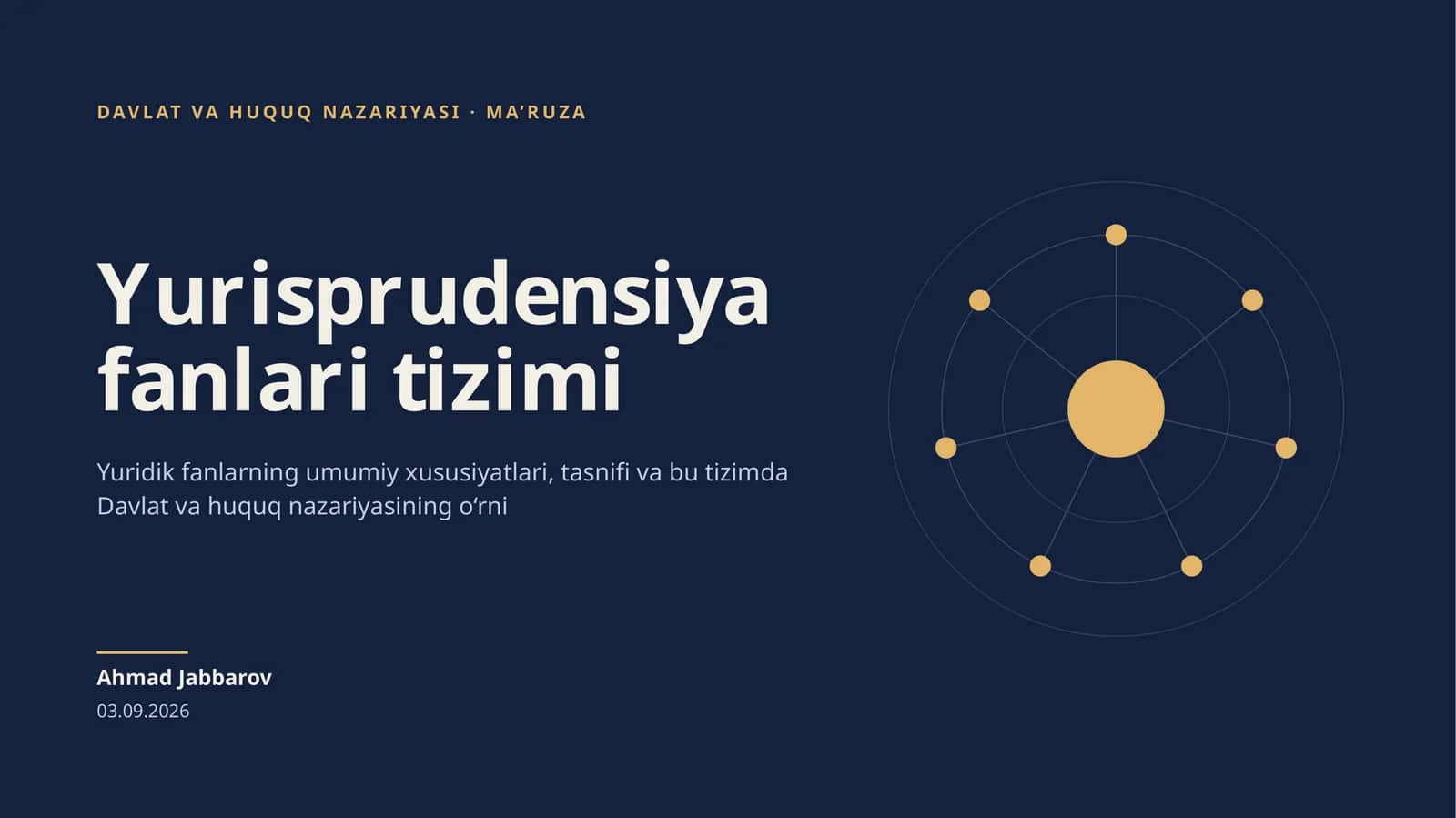 DAVLAT VA HUQUQ NAZARIYASI · MA'RUZA

Yurisprudensiya fanlari tizimi

Yuridik fanlarning umumiy xususiyatlari, tasnifi va bu tizimda Davlat va huquq nazariyasining o'rni

Ahmad Jabbarov
03.09.2026